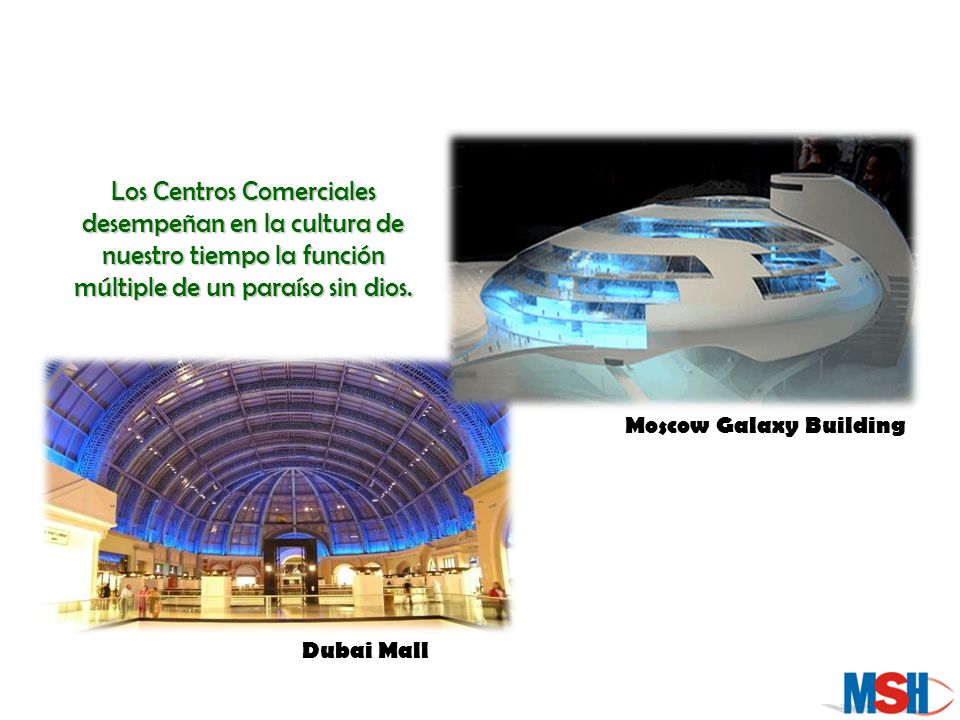 Los Centros Comerciales desempeñan en la cultura de nuestro tiempo la función múltiple de un paraíso sin dios.

Moscow Galaxy Building

Dubai Mall

MSH